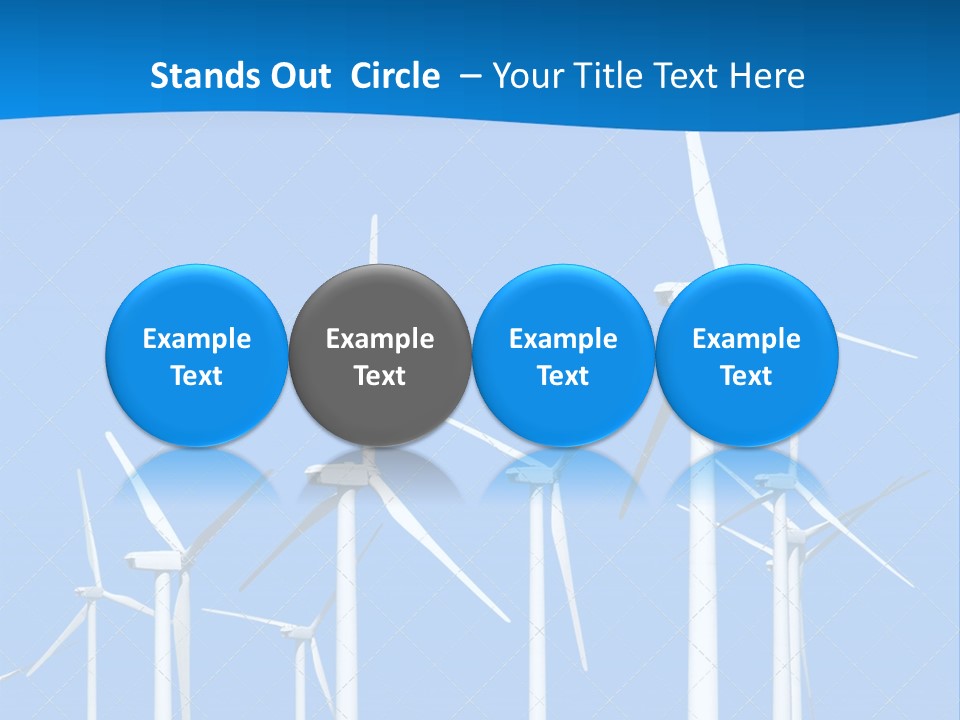 Stands Out Circle – Your Title Text Here

Example Text

Example Text

Example Text

Example Text